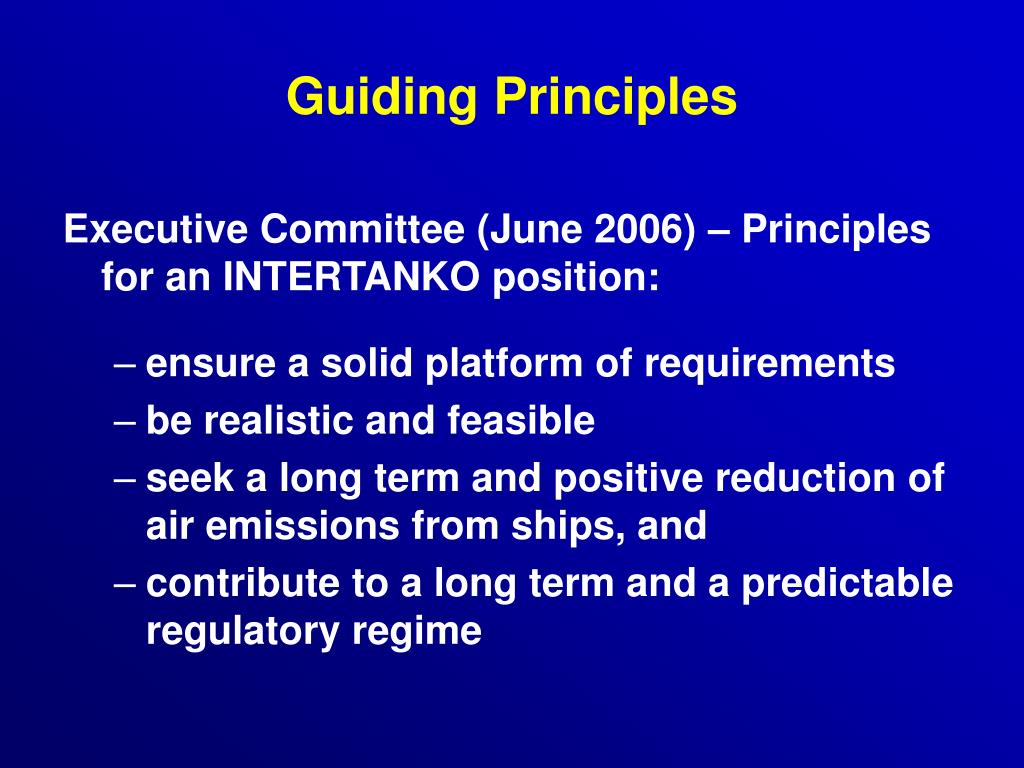 Guiding Principles

Executive Committee (June 2006) – Principles for an INTERTANKO position:

– ensure a solid platform of requirements
– be realistic and feasible
– seek a long term and positive reduction of air emissions from ships, and
– contribute to a long term and a predictable regulatory regime